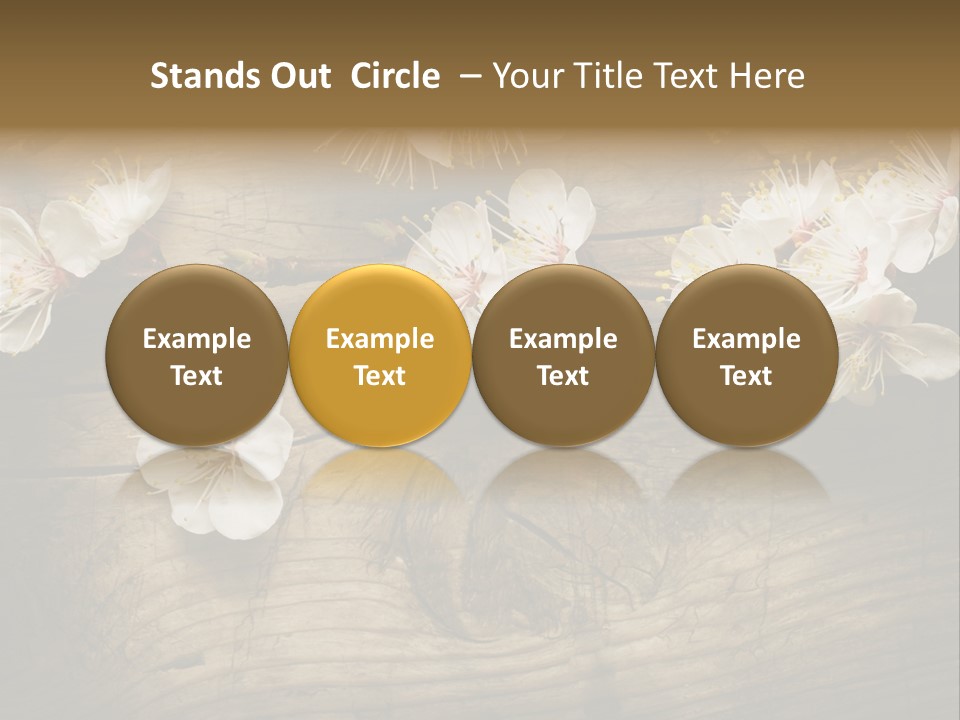 Stands Out Circle – Your Title Text Here

Example Text

Example Text

Example Text

Example Text